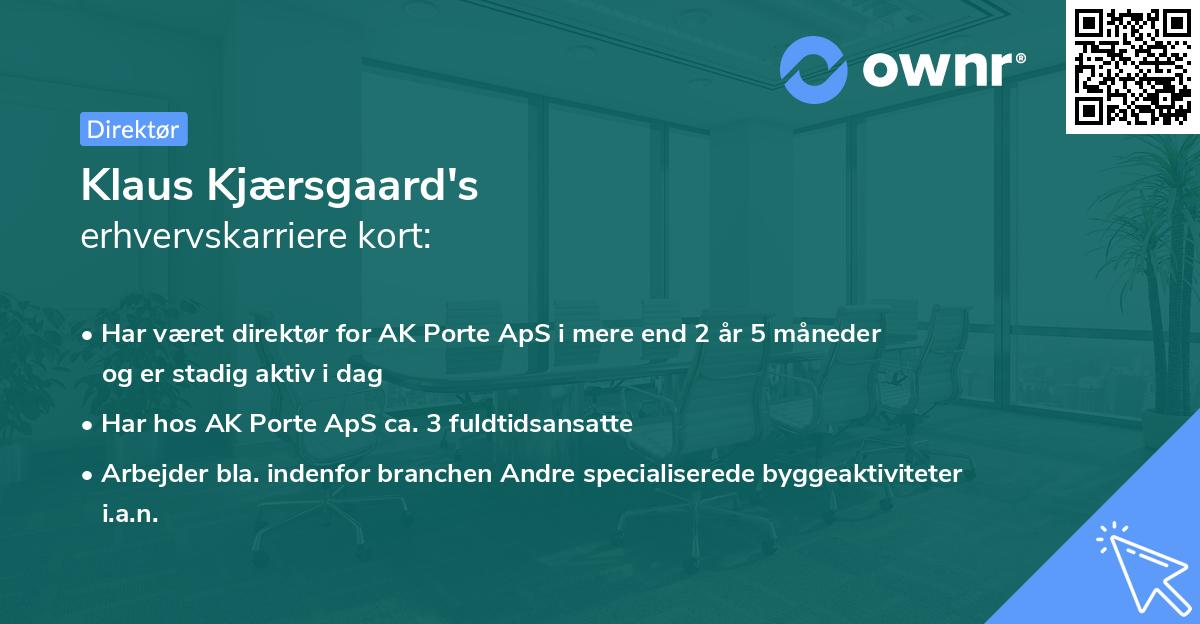 ownr®

Direktør

Klaus Kjærsgaard's
erhvervskarriere kort:

• Har været direktør for AK Porte ApS i mere end 2 år 5 måneder og er stadig aktiv i dag
• Har hos AK Porte ApS ca. 3 fuldtidsansatte
• Arbejder bla. indenfor branchen Andre specialiserede byggeaktiviteter i.a.n.